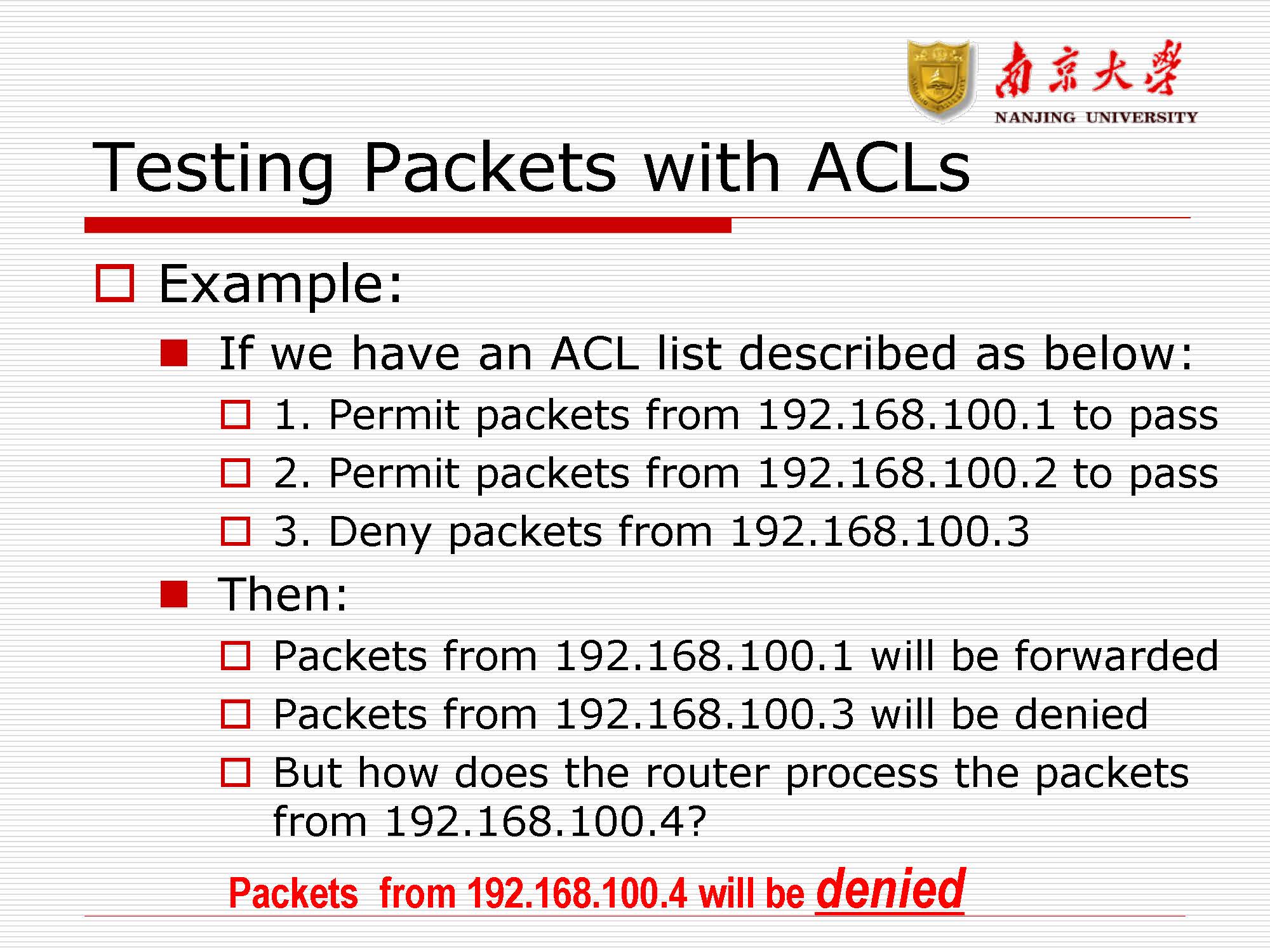 南京大學
NANJING UNIVERSITY

Testing Packets with ACLs

Example:

If we have an ACL list described as below:

1. Permit packets from 192.168.100.1 to pass

2. Permit packets from 192.168.100.2 to pass

3. Deny packets from 192.168.100.3

Then:

Packets from 192.168.100.1 will be forwarded

Packets from 192.168.100.3 will be denied

But how does the router process the packets from 192.168.100.4?

Packets from 192.168.100.4 will be denied